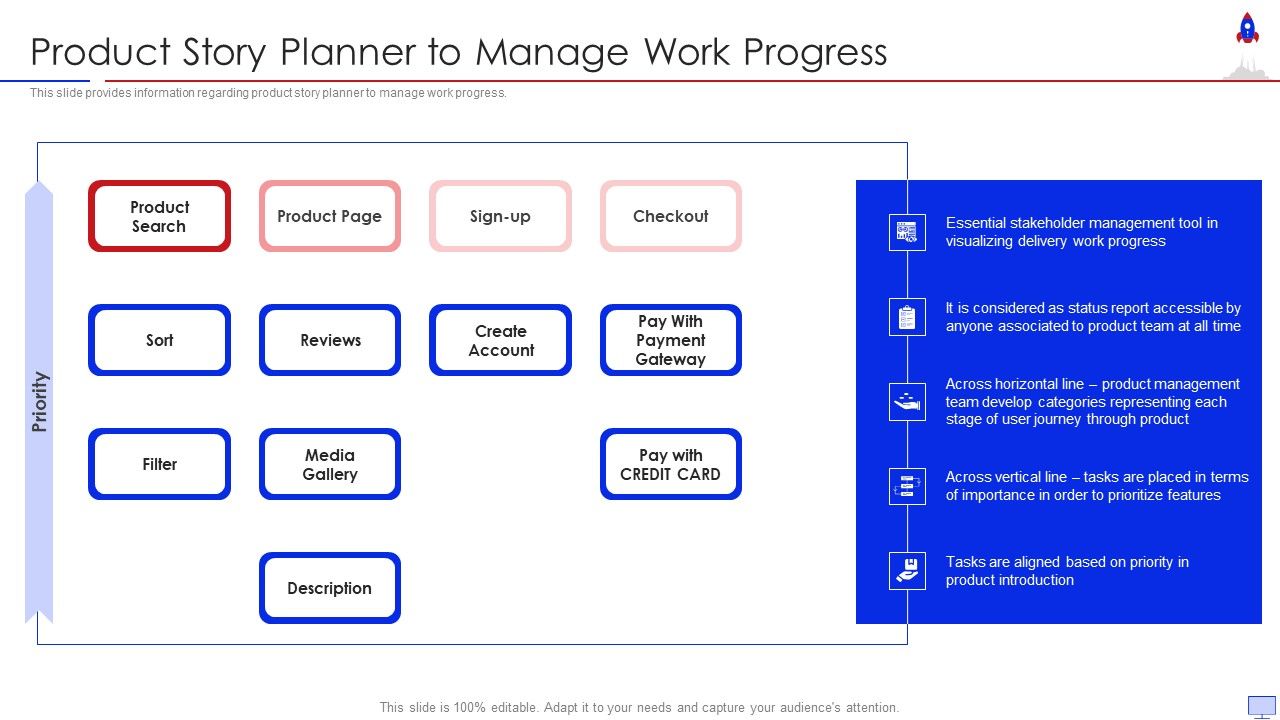 Product Story Planner to Manage Work Progress

This slide provides information regarding product story planner to manage work progress.

Priority

Product Search

Product Page

Sign-up

Checkout

Sort

Reviews

Create Account

Pay With Payment Gateway

Filter

Media Gallery

Pay with CREDIT CARD

Description

Essential stakeholder management tool in visualizing delivery work progress

It is considered as status report accessible by anyone associated to product team at all time

Across horizontal line – product management team develop categories representing each stage of user journey through product

Across vertical line – tasks are placed in terms of importance in order to prioritize features

Tasks are aligned based on priority in product introduction

This slide is 100% editable. Adapt it to your needs and capture your audience's attention.